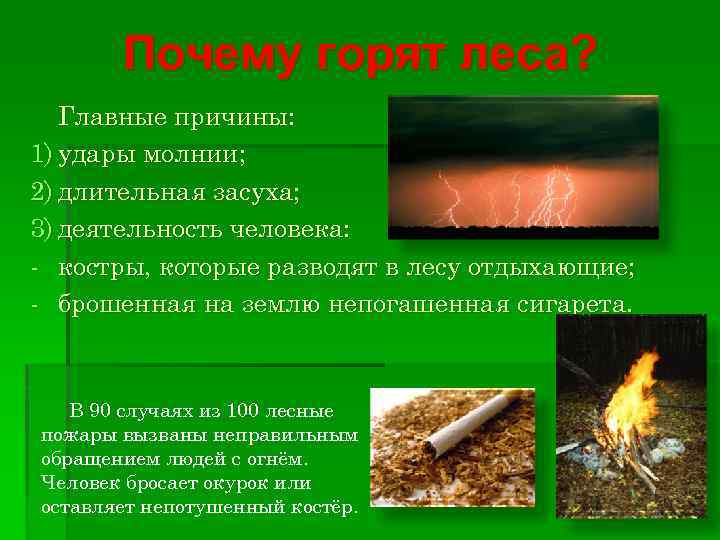 Почему горят леса?

Главные причины:

1) удары молнии;

2) длительная засуха;

3) деятельность человека:

- костры, которые разводят в лесу отдыхающие;

- брошенная на землю непогашенная сигарета.

В 90 случаях из 100 лесные пожары вызваны неправильным обращением людей с огнём. Человек бросает окурок или оставляет непотушенный костёр.